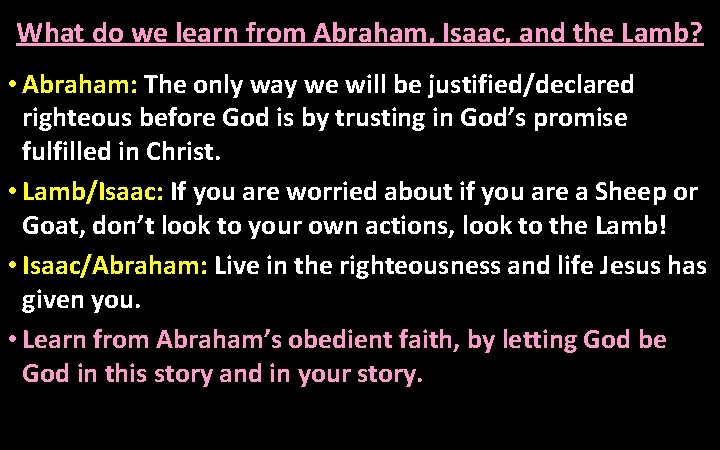 What do we learn from Abraham, Isaac, and the Lamb?

• Abraham: The only way we will be justified/declared righteous before God is by trusting in God's promise fulfilled in Christ.

• Lamb/Isaac: If you are worried about if you are a Sheep or Goat, don't look to your own actions, look to the Lamb!

• Isaac/Abraham: Live in the righteousness and life Jesus has given you.

• Learn from Abraham's obedient faith, by letting God be God in this story and in your story.